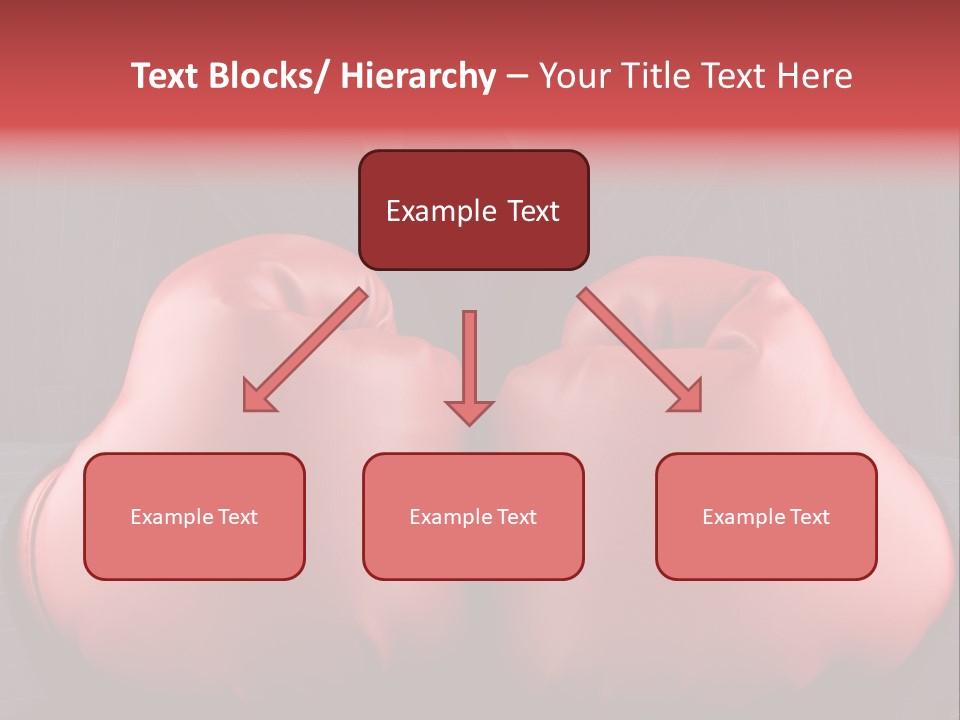 Text Blocks/ Hierarchy – Your Title Text Here

Example Text

Example Text

Example Text

Example Text